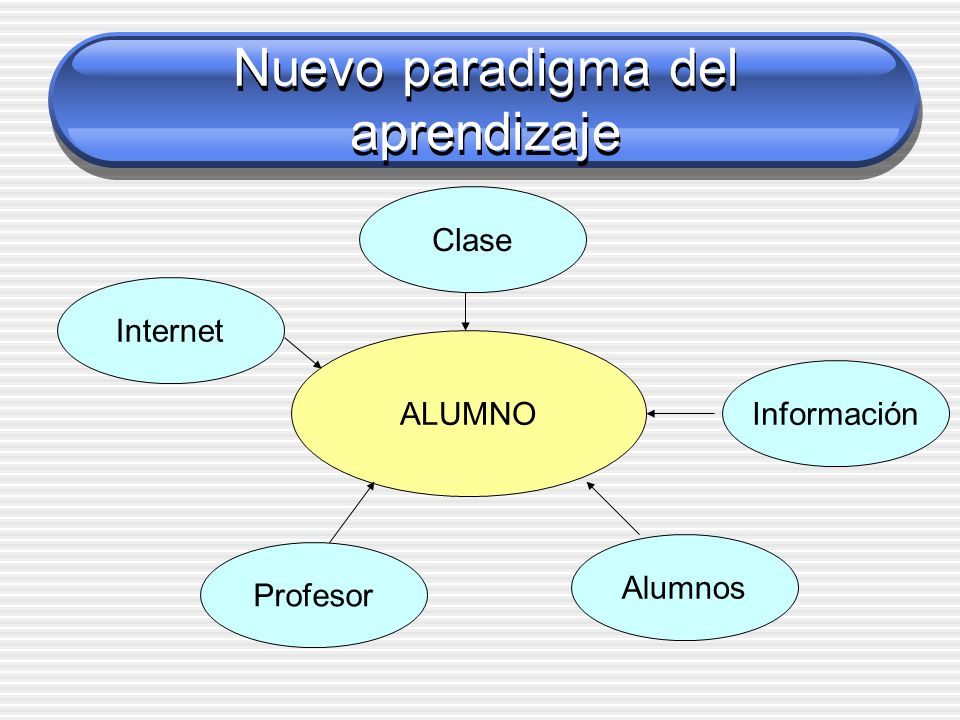 Nuevo paradigma del aprendizaje

Clase

Internet

ALUMNO

Información

Profesor

Alumnos